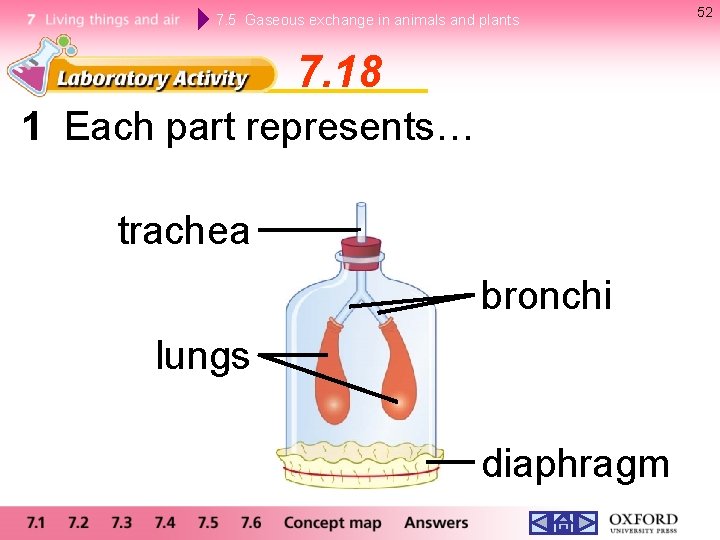 7 Living things and air 7.5 Gaseous exchange in animals and plants

52

Laboratory Activity 7.18

1 Each part represents…

trachea

bronchi

lungs

diaphragm

7.1 7.2 7.3 7.4 7.5 7.6 Concept map Answers

OXFORD UNIVERSITY PRESS